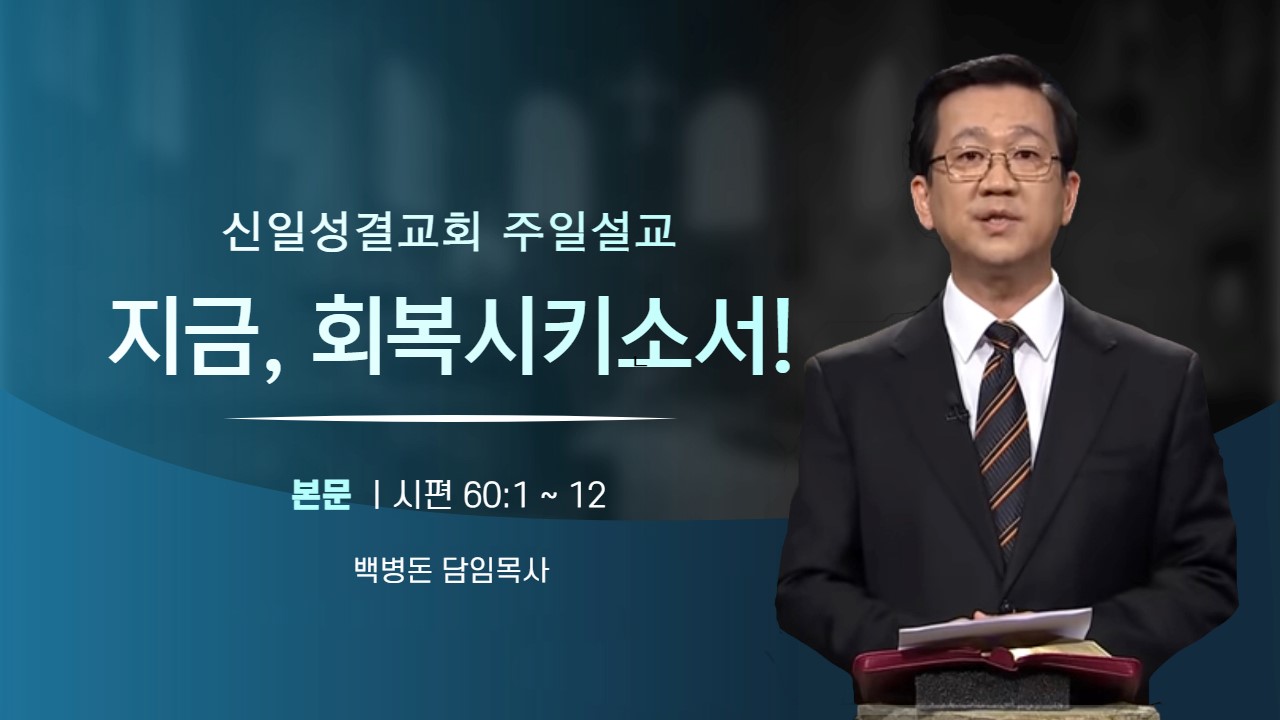 신일성결교회 주일설교

지금, 회복시키소서!

본문 | 시편 60:1 ~ 12

백병돈 담임목사